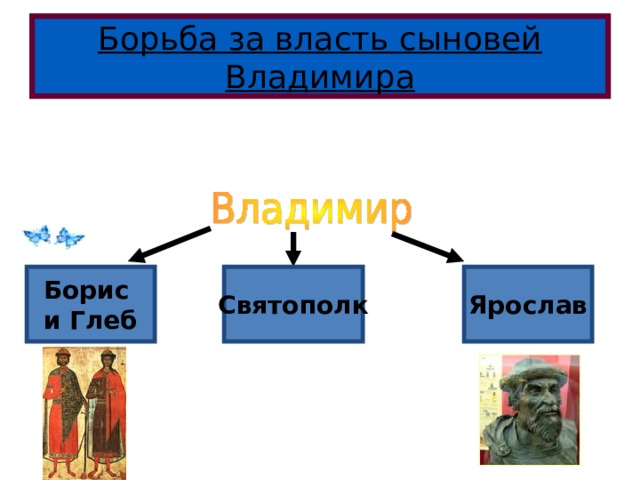 Борьба за власть сыновей Владимира

Владимир

Борис и Глеб

Святополк

Ярослав